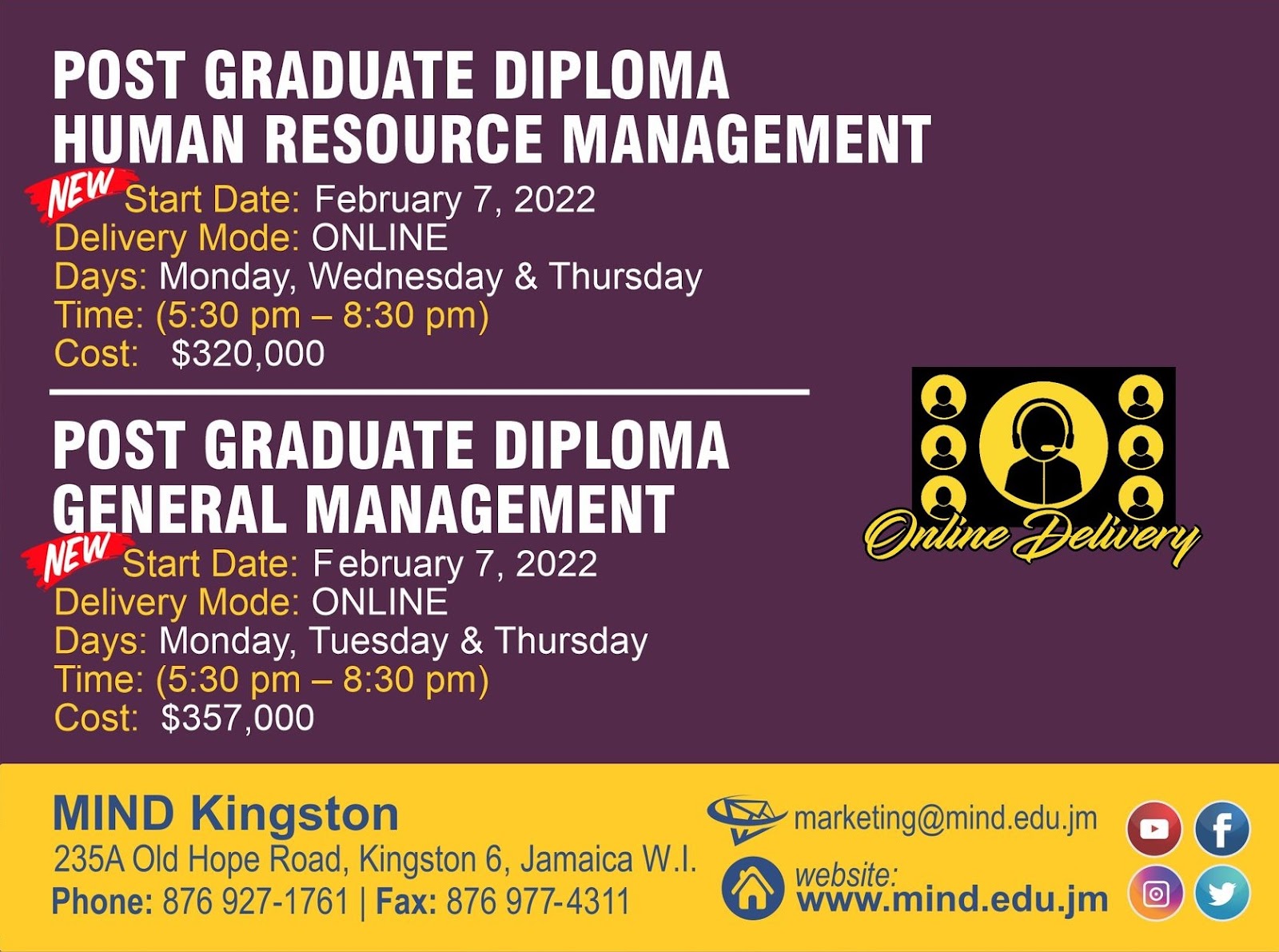 POST GRADUATE DIPLOMA
HUMAN RESOURCE MANAGEMENT

NEW Start Date: February 7, 2022
Delivery Mode: ONLINE
Days: Monday, Wednesday & Thursday
Time: (5:30 pm – 8:30 pm)
Cost: $320,000

POST GRADUATE DIPLOMA
GENERAL MANAGEMENT

NEW Start Date: February 7, 2022
Delivery Mode: ONLINE
Days: Monday, Tuesday & Thursday
Time: (5:30 pm – 8:30 pm)
Cost: $357,000

Online Delivery

MIND Kingston
235A Old Hope Road, Kingston 6, Jamaica W.I.
Phone: 876 927-1761 | Fax: 876 977-4311

marketing@mind.edu.jm
website:
www.mind.edu.jm